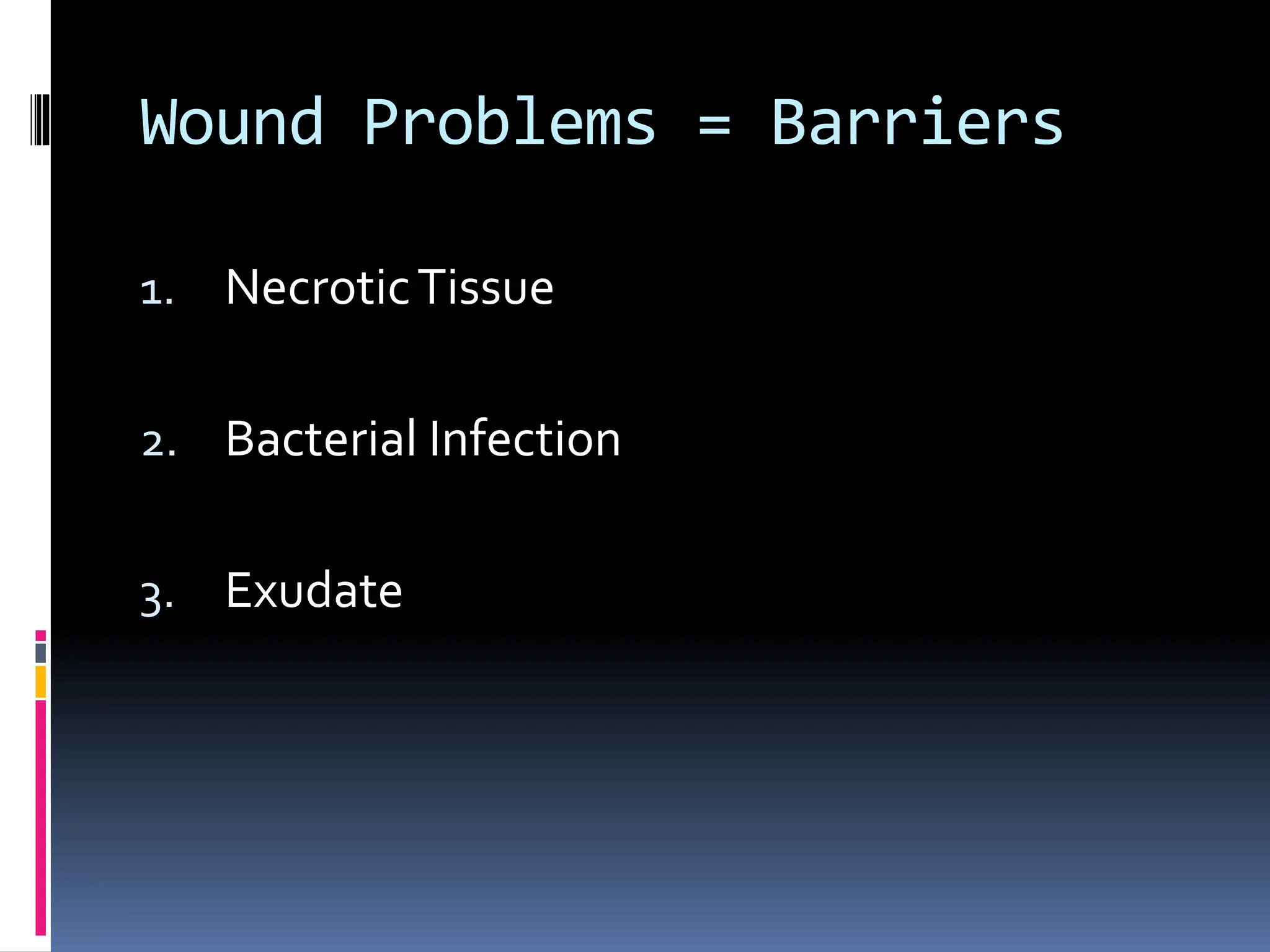 Wound Problems = Barriers

1. Necrotic Tissue

2. Bacterial Infection

3. Exudate